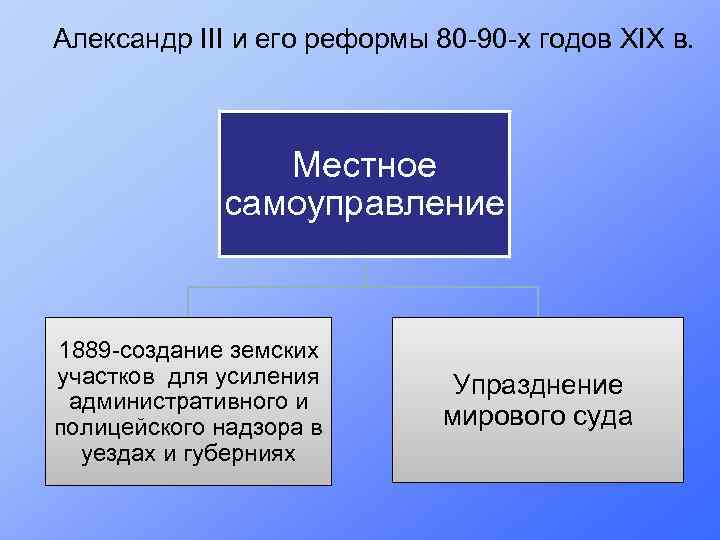 Александр III и его реформы 80-90-х годов XIX в.

Местное самоуправление

1889-создание земских участков для усиления административного и полицейского надзора в уездах и губерниях

Упразднение мирового суда